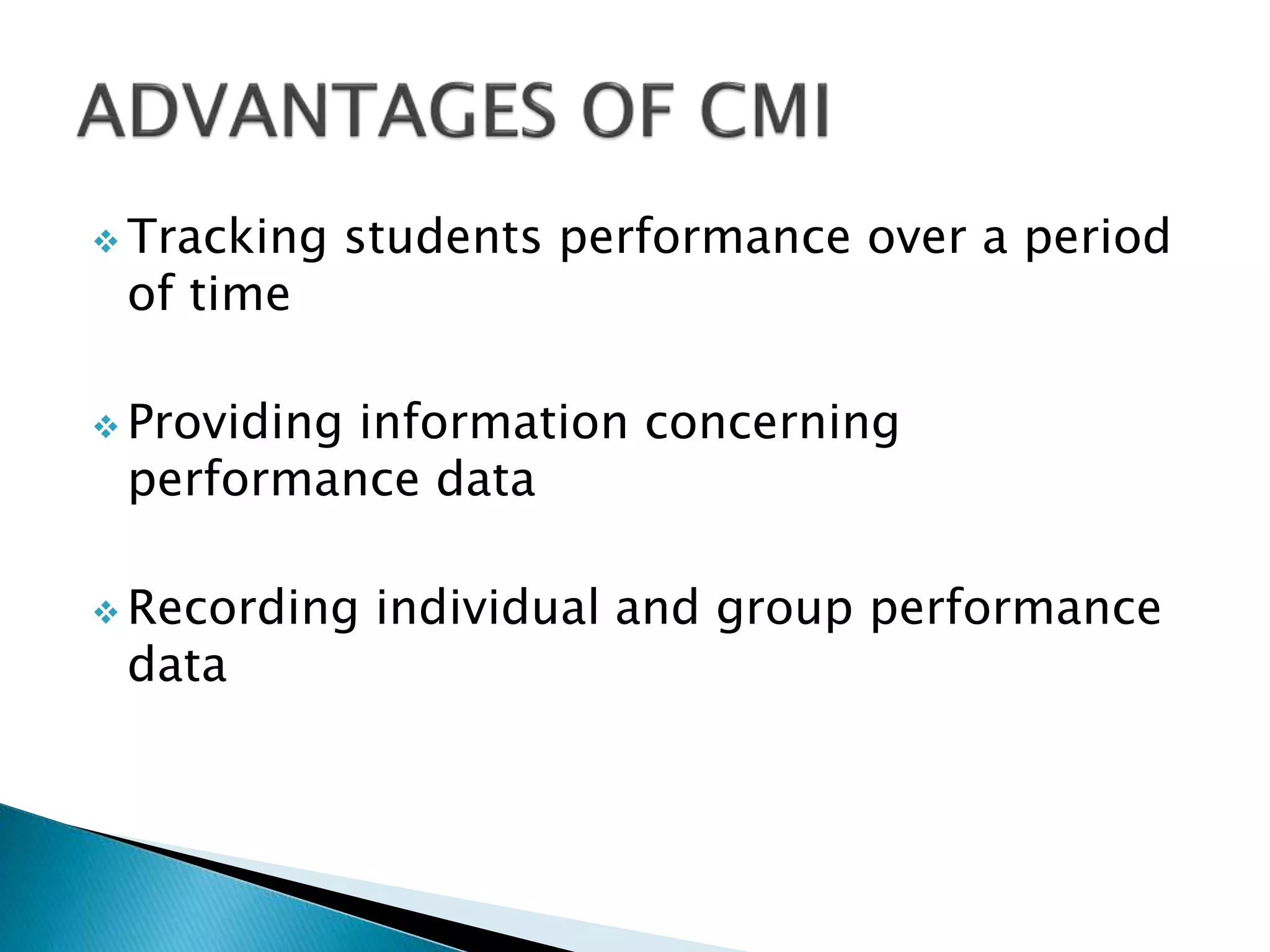 ADVANTAGES OF CMI

❖ Tracking students performance over a period of time

❖ Providing information concerning performance data

❖ Recording individual and group performance data